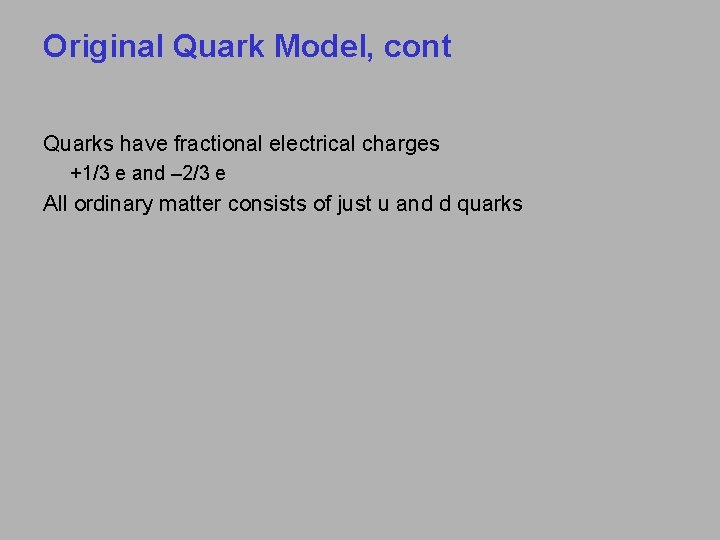 Original Quark Model, cont

Quarks have fractional electrical charges

+1/3 e and –2/3 e

All ordinary matter consists of just u and d quarks